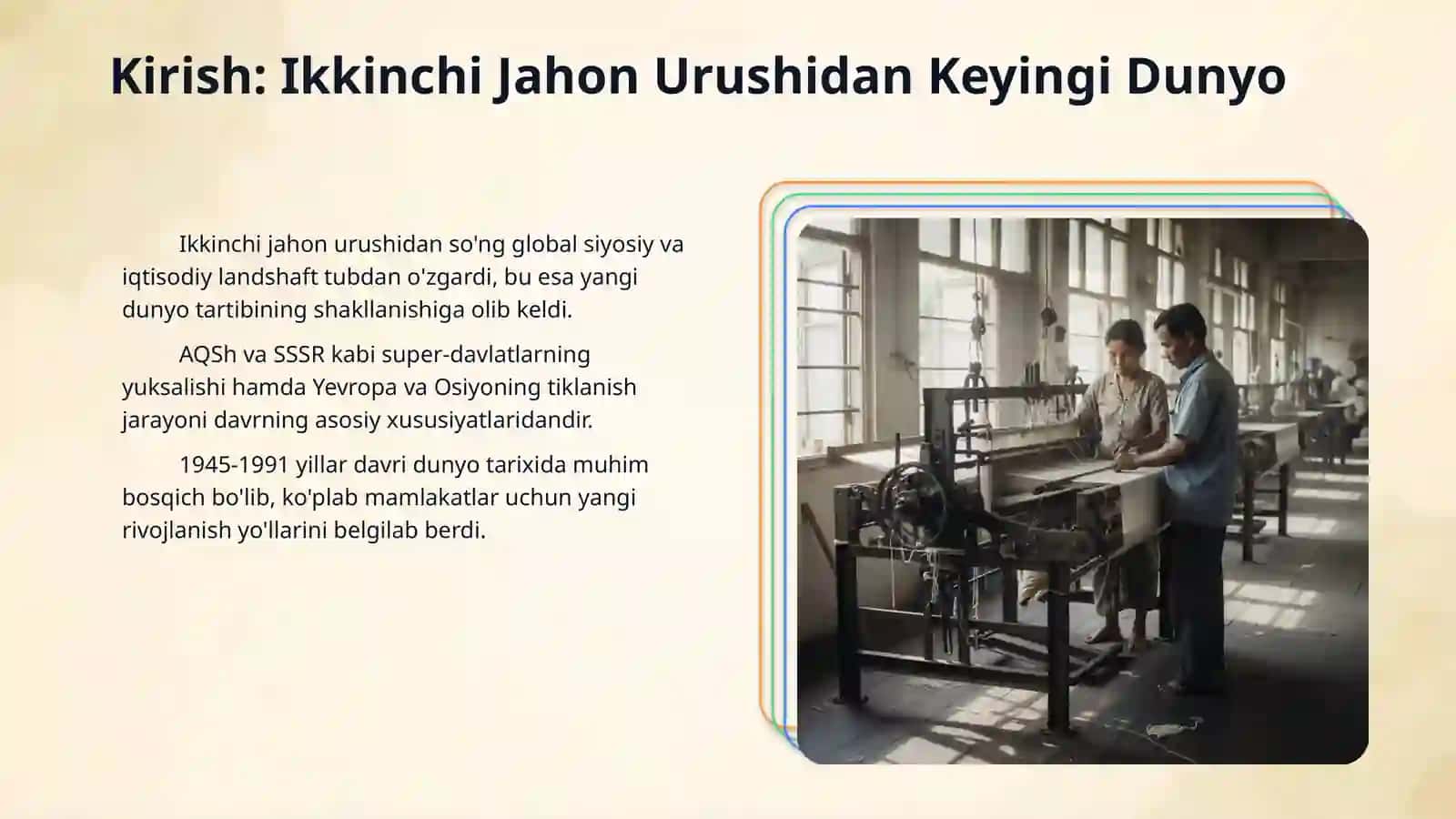 Kirish: Ikkinchi Jahon Urushidan Keyingi Dunyo

Ikkinchi jahon urushidan so'ng global siyosiy va iqtisodiy landshaft tubdan o'zgardi, bu esa yangi dunyo tartibining shakllanishiga olib keldi.

AQSh va SSSR kabi super-davlatlarning yuksalishi hamda Yevropa va Osiyoning tiklanish jarayoni davrning asosiy xususiyatlaridandir.

1945-1991 yillar davri dunyo tarixida muhim bosqich bo'lib, ko'plab mamlakatlar uchun yangi rivojlanish yo'llarini belgilab berdi.